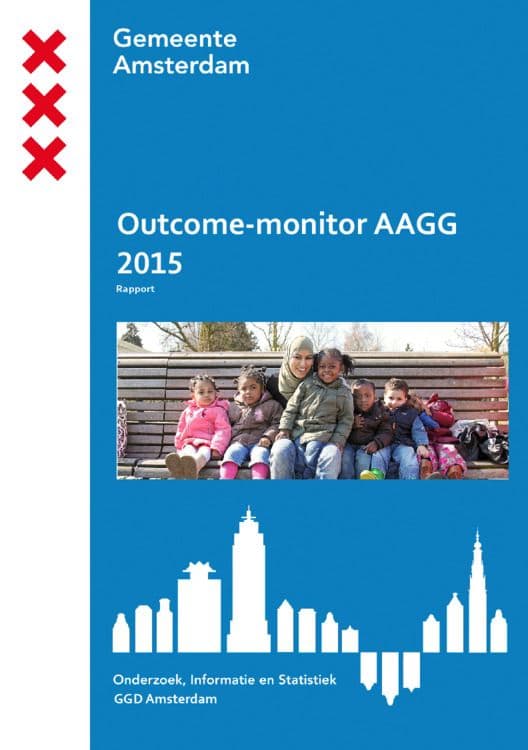 Gemeente
Amsterdam

Outcome-monitor AAGG 2015
Rapport

Onderzoek, Informatie en Statistiek
GGD Amsterdam